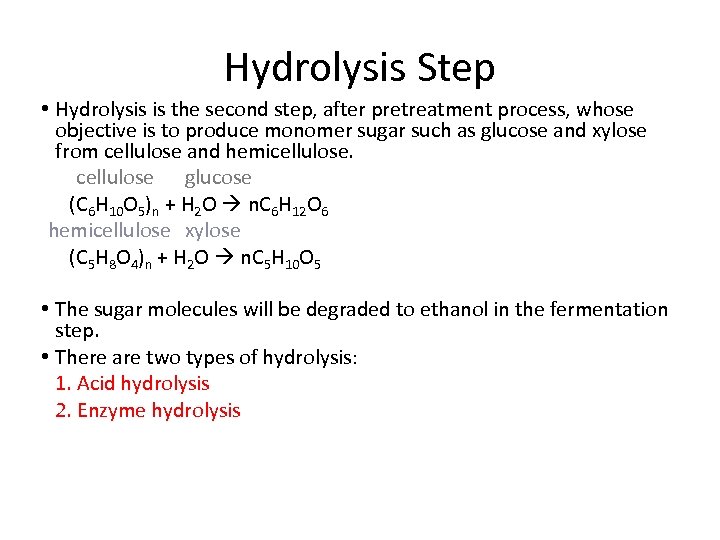 Hydrolysis Step

• Hydrolysis is the second step, after pretreatment process, whose objective is to produce monomer sugar such as glucose and xylose from cellulose and hemicellulose.

cellulose glucose

$(C_6H_{10}O_5)_n + H_2O \rightarrow nC_6H_{12}O_6$

hemicellulose xylose

$(C_5H_8O_4)_n + H_2O \rightarrow nC_5H_{10}O_5$

• The sugar molecules will be degraded to ethanol in the fermentation step.

• There are two types of hydrolysis:

1. Acid hydrolysis

2. Enzyme hydrolysis